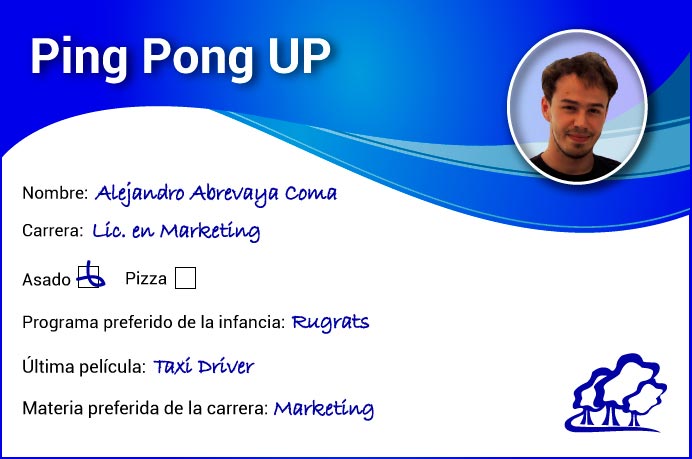 Ping Pong UP

Nombre: Alejandro Abrevaya Coma

Carrera: Lic. en Marketing

Asado ☒ Pizza ☐

Programa preferido de la infancia: Rugrats

Última película: Taxi Driver

Materia preferida de la carrera: Marketing